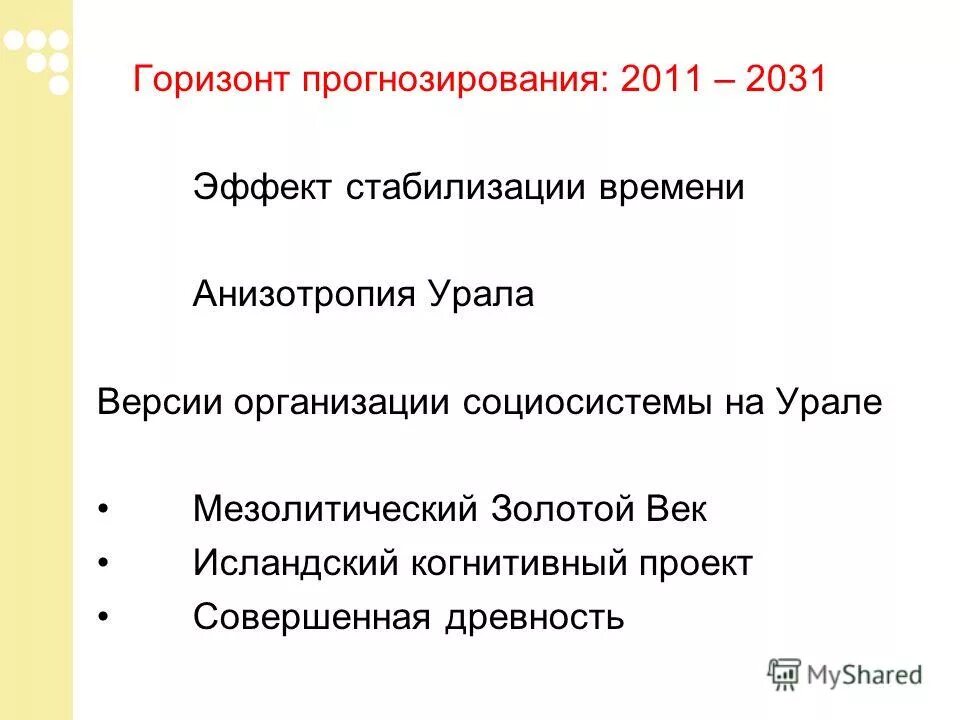 Горизонт прогнозирования: 2011 – 2031

Эффект стабилизации времени

Анизотропия Урала

Версии организации социосистемы на Урале

• Мезолитический Золотой Век
• Исландский когнитивный проект
• Совершенная древность

MyShared